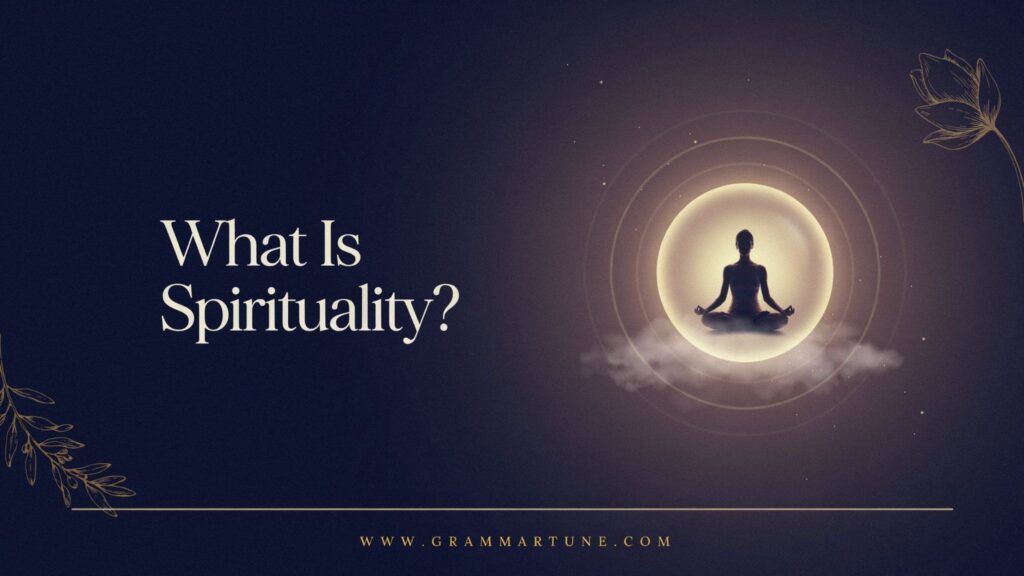 What Is Spirituality?

WWW.GRAMMARTUNE.COM